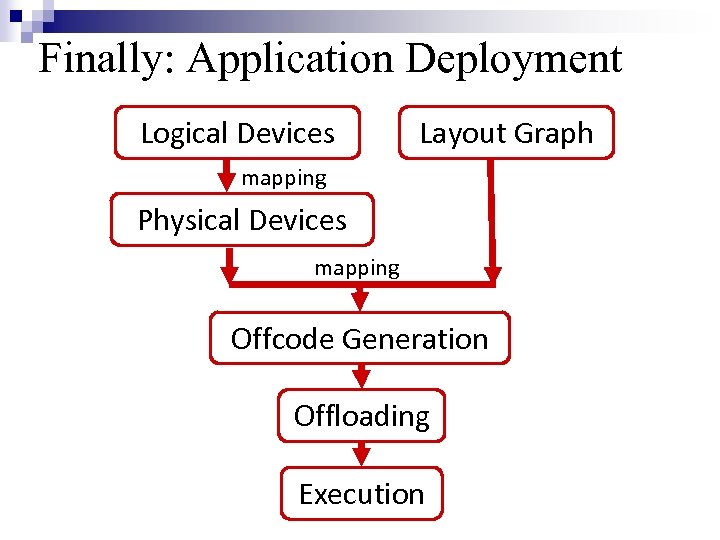 Finally: Application Deployment

Logical Devices

Layout Graph

mapping

Physical Devices

mapping

Offcode Generation

Offloading

Execution